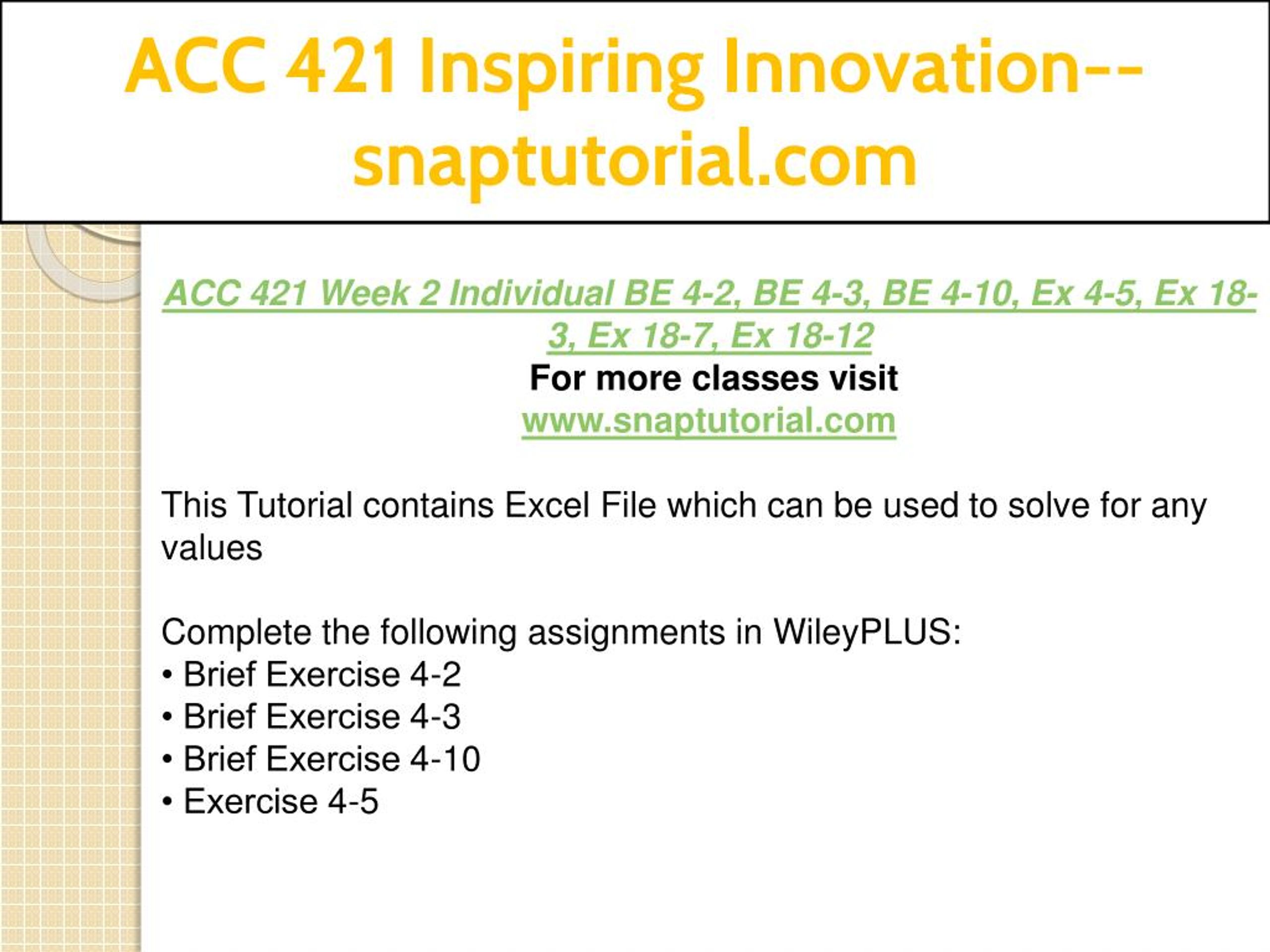 ACC 421 Inspiring Innovation--snaptutorial.com

ACC 421 Week 2 Individual BE 4-2, BE 4-3, BE 4-10, Ex 4-5, Ex 18-3, Ex 18-7, Ex 18-12
For more classes visit
www.snaptutorial.com

This Tutorial contains Excel File which can be used to solve for any values

Complete the following assignments in WileyPLUS:
• Brief Exercise 4-2
• Brief Exercise 4-3
• Brief Exercise 4-10
• Exercise 4-5